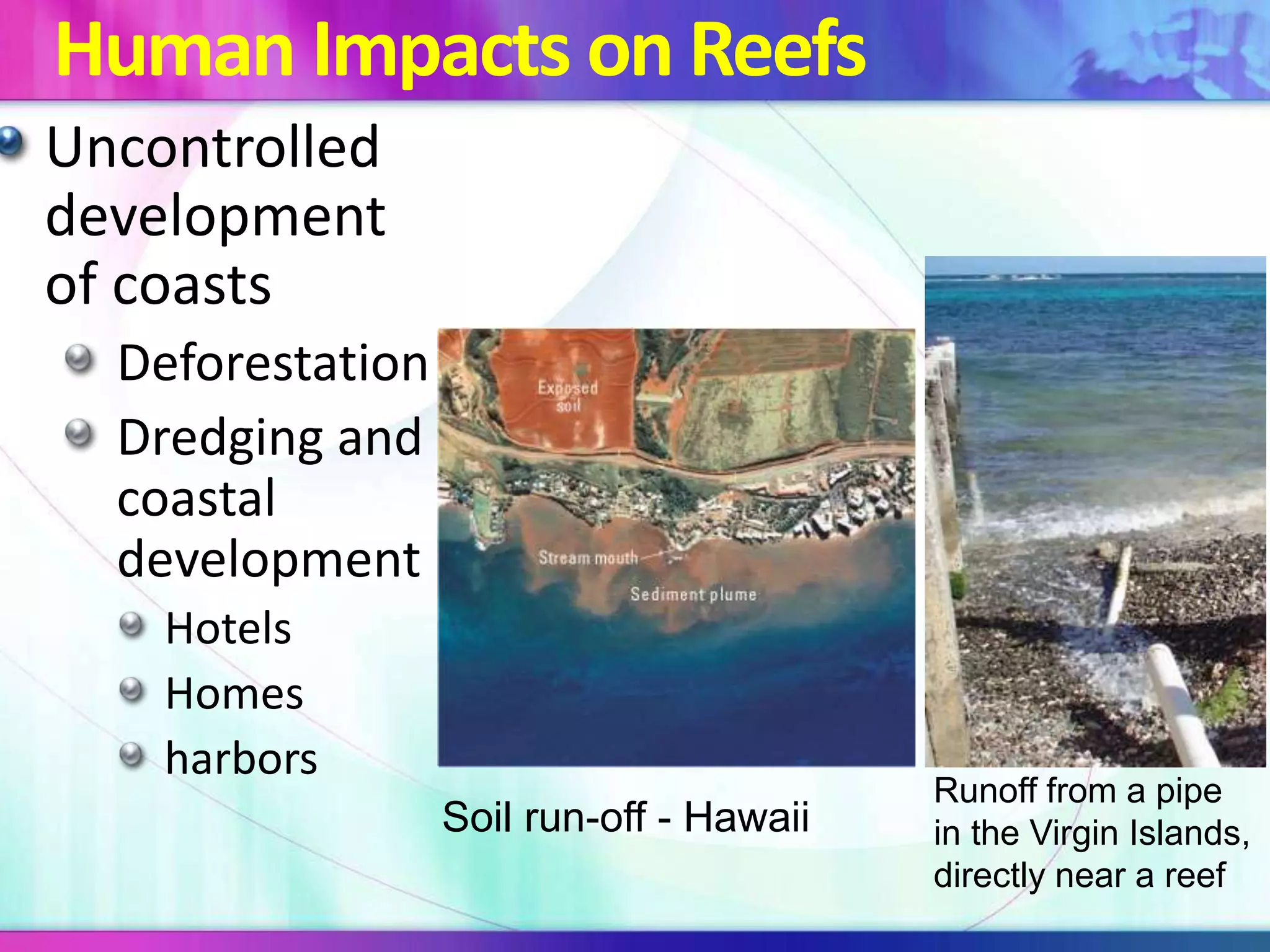 Human Impacts on Reefs

Uncontrolled development of coasts

Deforestation

Dredging and coastal development

Hotels

Homes

harbors

Exposed soil

Stream mouth

Sediment plume

Soil run-off - Hawaii

Runoff from a pipe in the Virgin Islands, directly near a reef